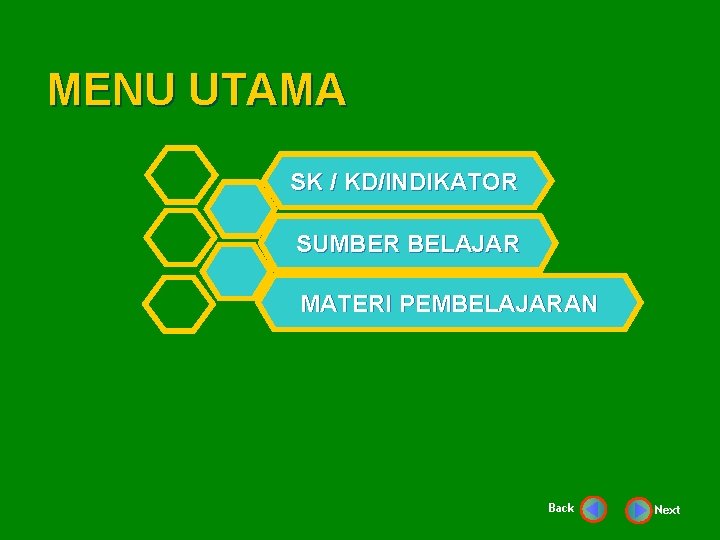 MENU UTAMA

SK / KD/INDIKATOR

SUMBER BELAJAR

MATERI PEMBELAJARAN

Back

Next